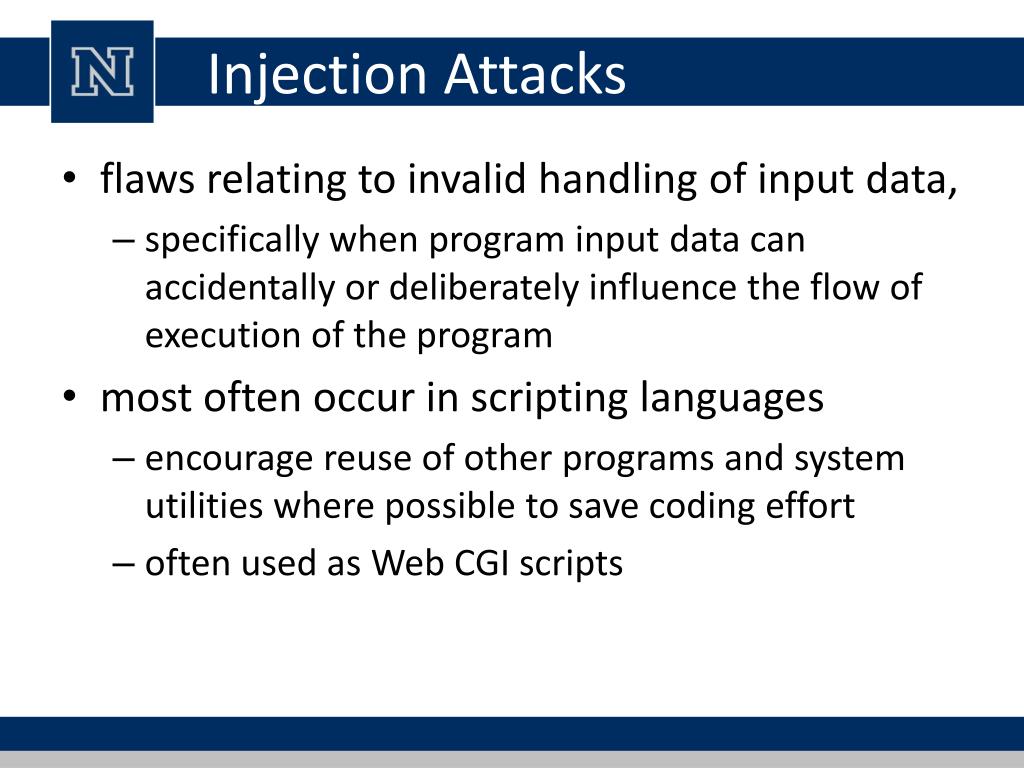 N

Injection Attacks

• flaws relating to invalid handling of input data,
– specifically when program input data can accidentally or deliberately influence the flow of execution of the program
• most often occur in scripting languages
– encourage reuse of other programs and system utilities where possible to save coding effort
– often used as Web CGI scripts